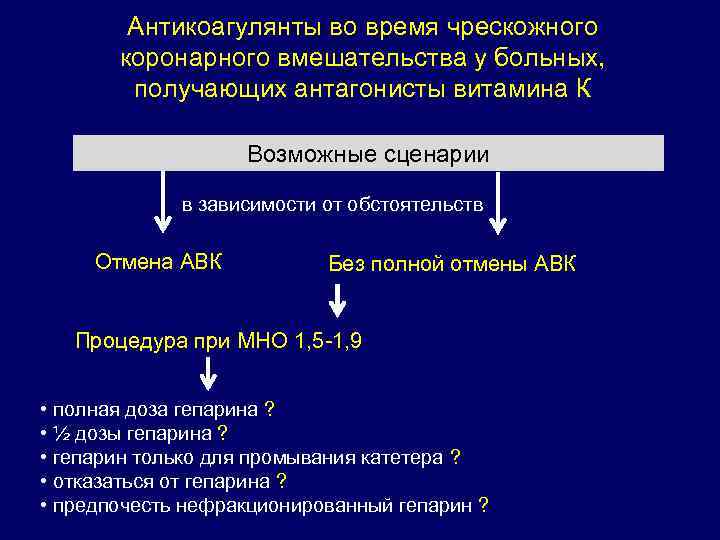 Антикоагулянты во время чрескожного коронарного вмешательства у больных, получающих антагонисты витамина К

Возможные сценарии

в зависимости от обстоятельств

Отмена АВК

Без полной отмены АВК

Процедура при МНО 1,5-1,9

• полная доза гепарина ?
• ½ дозы гепарина ?
• гепарин только для промывания катетера ?
• отказаться от гепарина ?
• предпочесть нефракционированный гепарин ?